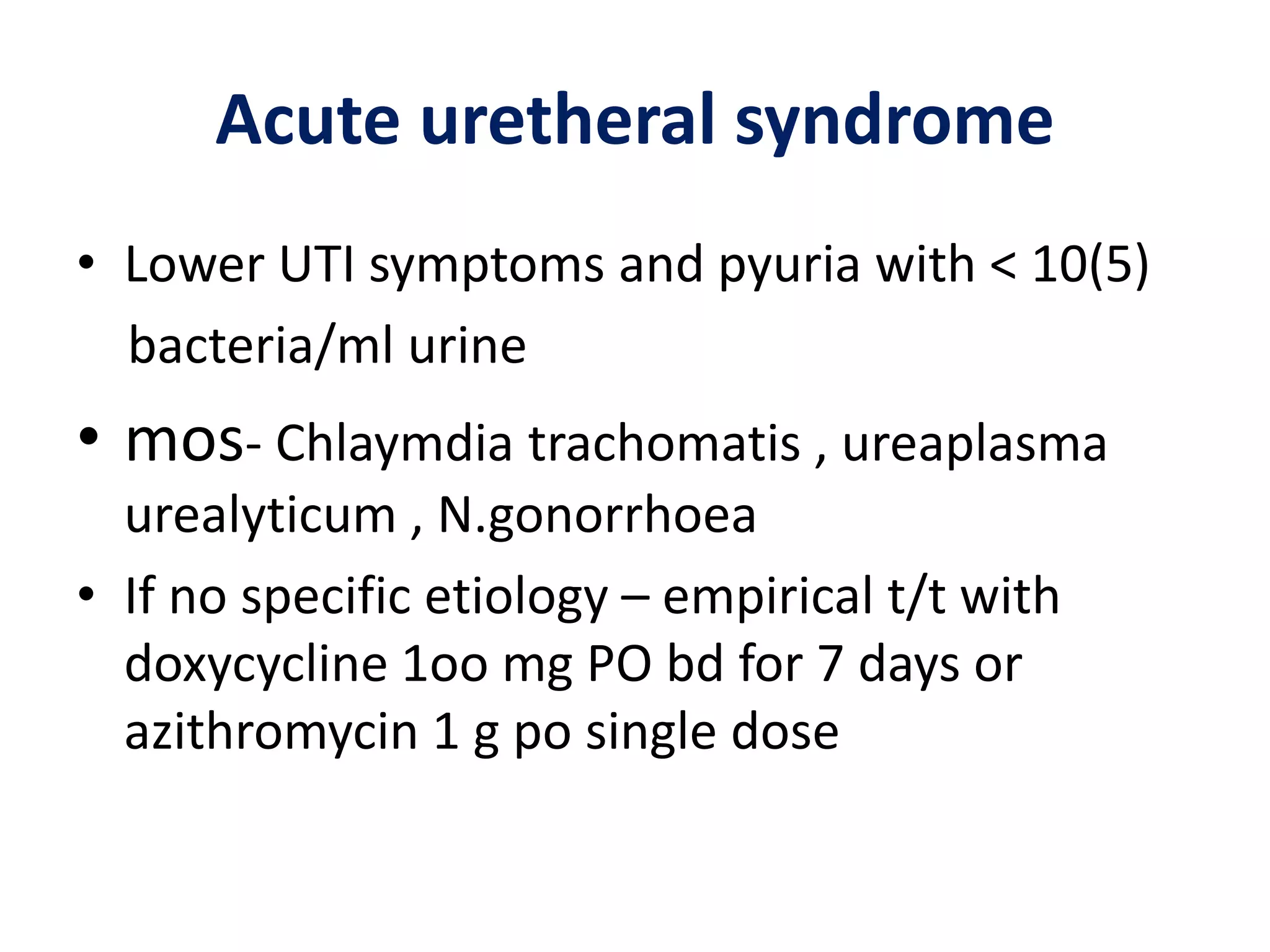 Acute uretheral syndrome

• Lower UTI symptoms and pyuria with < 10(5) bacteria/ml urine

• mos- Chlaymdia trachomatis , ureaplasma urealyticum , N.gonorrhoea

• If no specific etiology – empirical t/t with doxycycline 1oo mg PO bd for 7 days or azithromycin 1 g po single dose